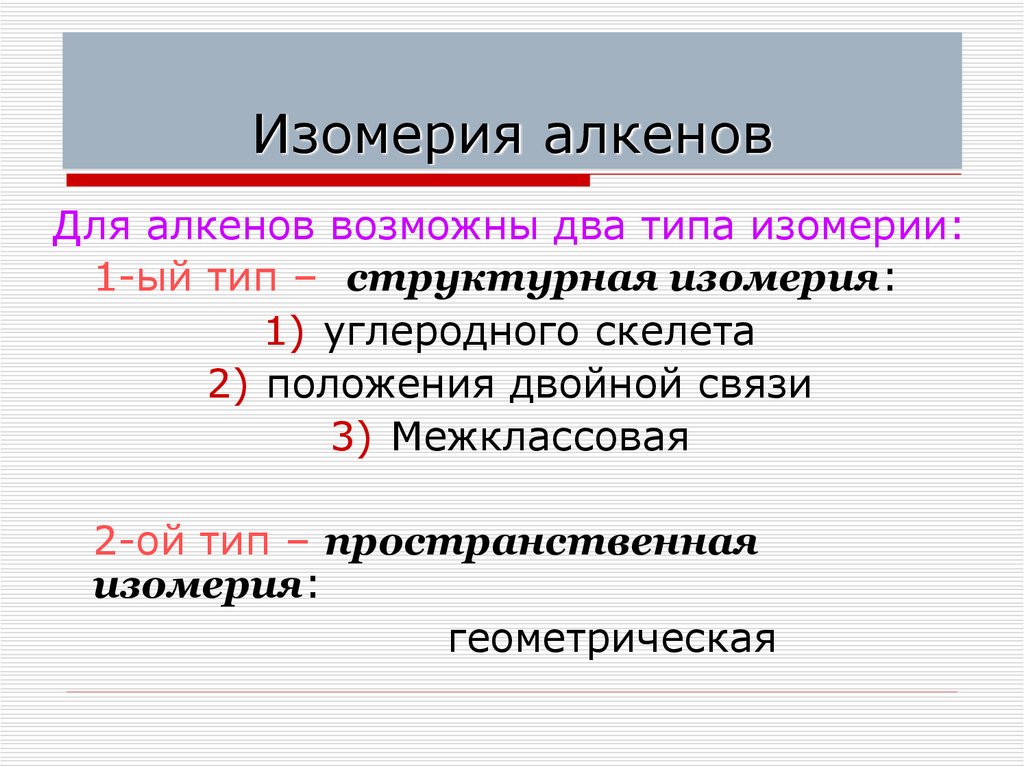 Изомерия алкенов

Для алкенов возможны два типа изомерии:

1-ый тип – структурная изомерия:

1) углеродного скелета

2) положения двойной связи

3) Межклассовая

2-ой тип – пространственная изомерия:

геометрическая